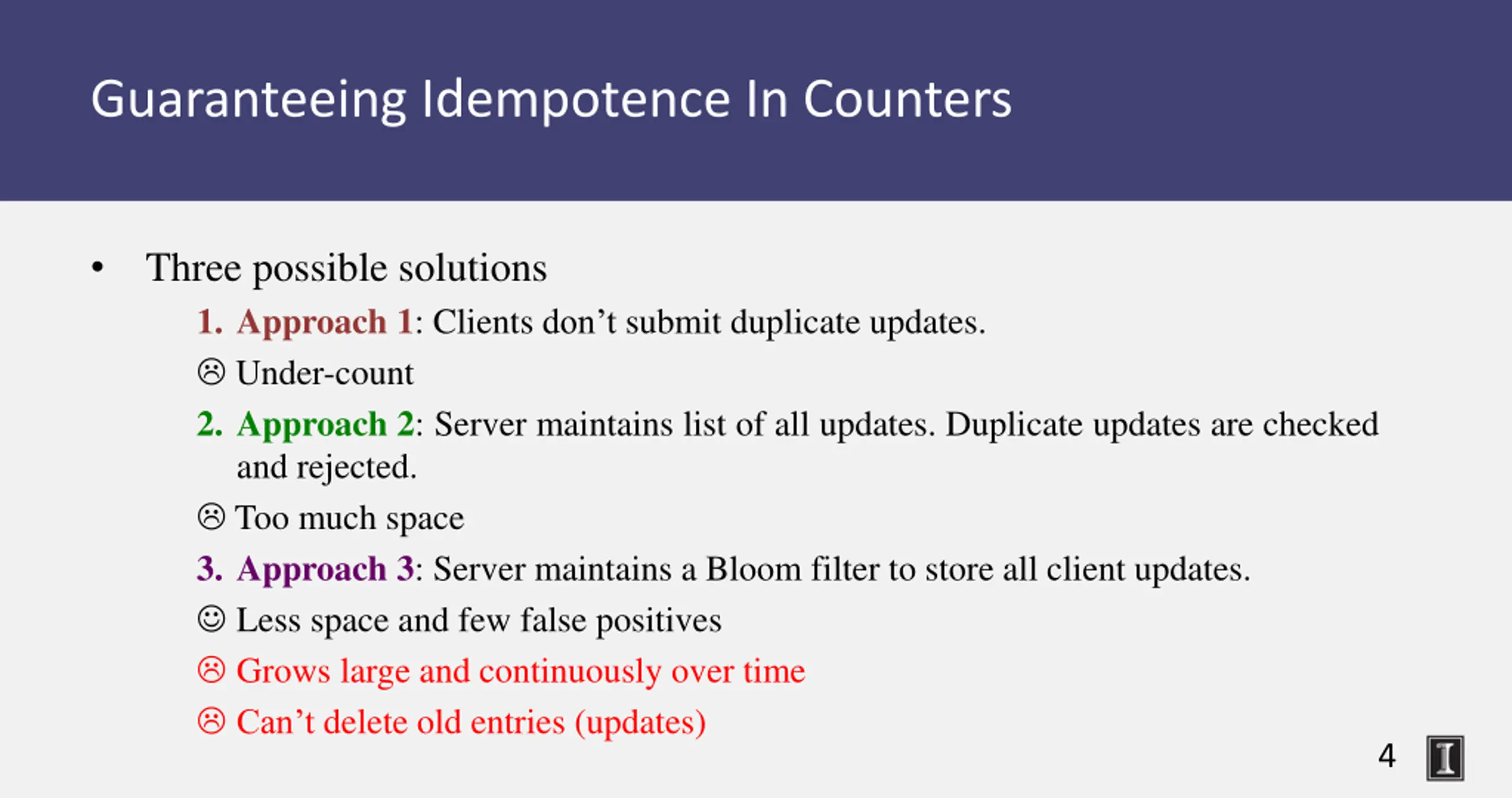 Guaranteeing Idempotence In Counters

• Three possible solutions

1. Approach 1: Clients don’t submit duplicate updates.

☹ Under-count

2. Approach 2: Server maintains list of all updates. Duplicate updates are checked and rejected.

☹ Too much space

3. Approach 3: Server maintains a Bloom filter to store all client updates.

☺ Less space and few false positives

☹ Grows large and continuously over time

☹ Can’t delete old entries (updates)

4 I